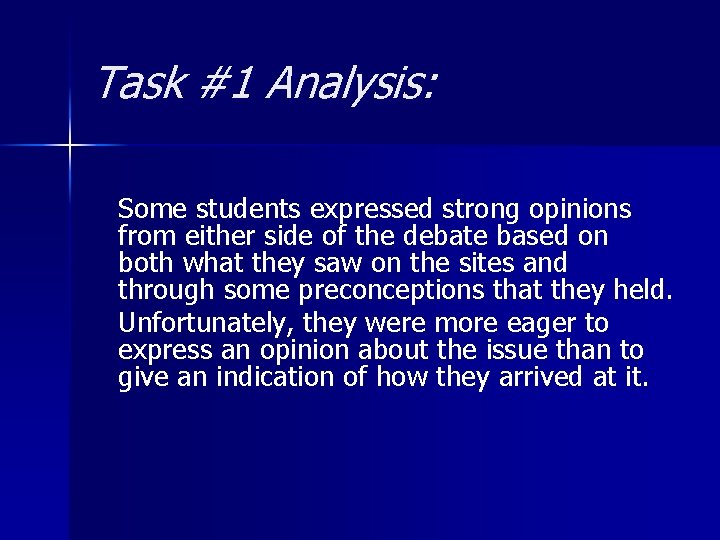 Task #1 Analysis:

Some students expressed strong opinions from either side of the debate based on both what they saw on the sites and through some preconceptions that they held.

Unfortunately, they were more eager to express an opinion about the issue than to give an indication of how they arrived at it.